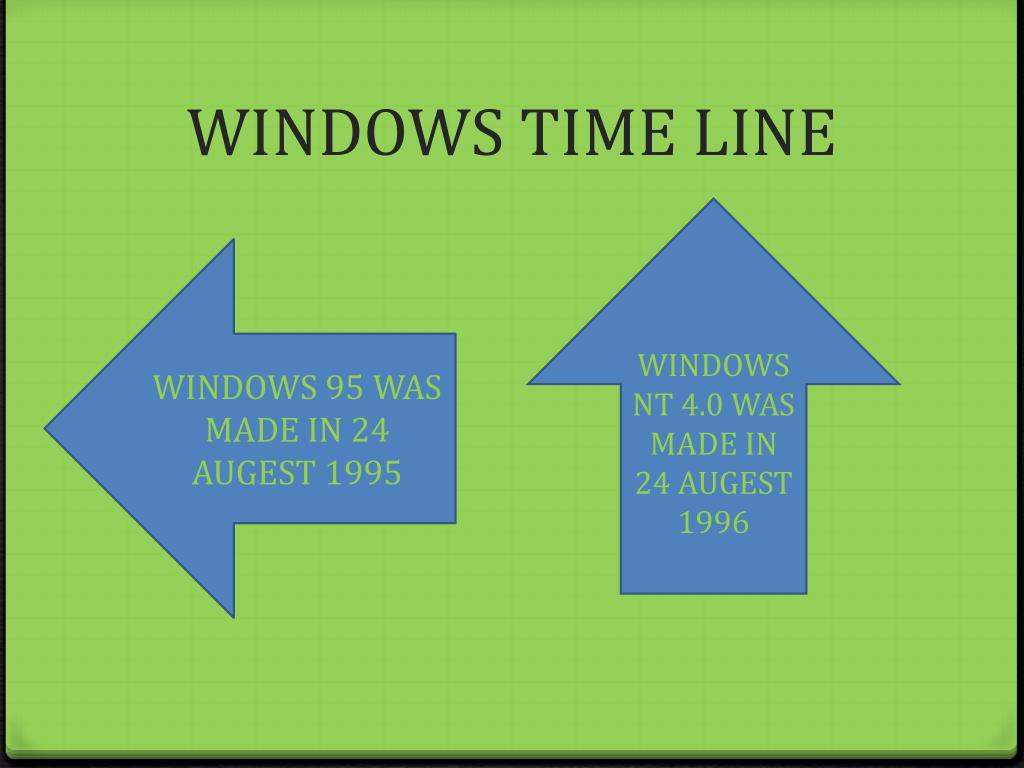 WINDOWS TIME LINE

WINDOWS 95 WAS MADE IN 24 AUGEST 1995

WINDOWS NT 4.0 WAS MADE IN 24 AUGEST 1996